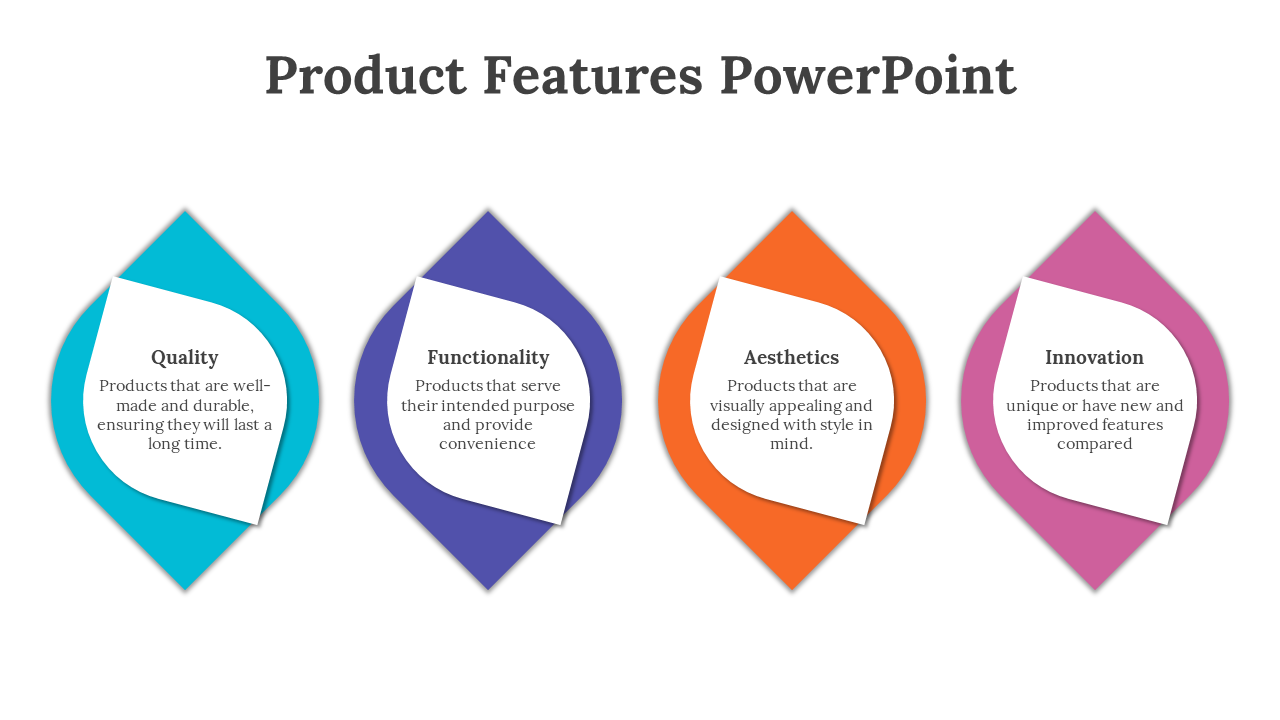 Product Features PowerPoint

Quality
Products that are well-made and durable, ensuring they will last a long time.

Functionality
Products that serve their intended purpose and provide convenience

Aesthetics
Products that are visually appealing and designed with style in mind.

Innovation
Products that are unique or have new and improved features compared